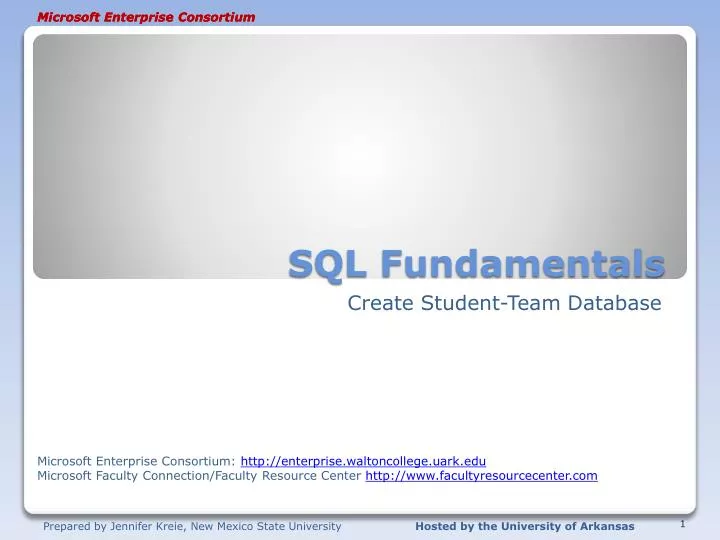 Microsoft Enterprise Consortium

SQL Fundamentals

Create Student-Team Database

Microsoft Enterprise Consortium: http://enterprise.waltoncollege.uark.edu
Microsoft Faculty Connection/Faculty Resource Center http://www.facultyresourcecenter.com

Prepared by Jennifer Kreie, New Mexico State University

Hosted by the University of Arkansas

1